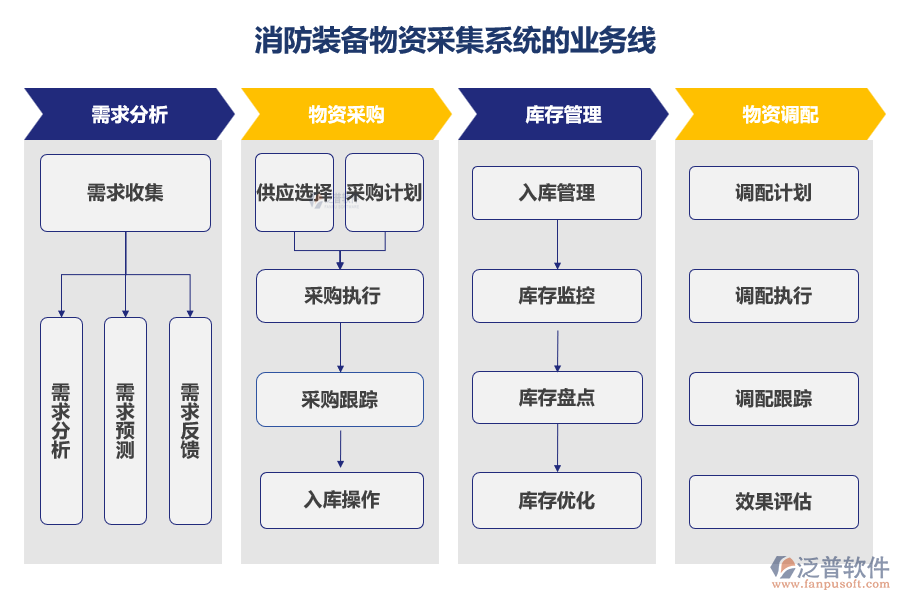 消防装备物资采集系统的业务线

需求分析

需求收集

需求分析

需求预测

需求反馈

物资采购

供应选择

采购计划

采购执行

采购跟踪

入库操作

库存管理

入库管理

库存监控

库存盘点

库存优化

物资调配

调配计划

调配执行

调配跟踪

效果评估

泛普软件
www.fanpusoft.com